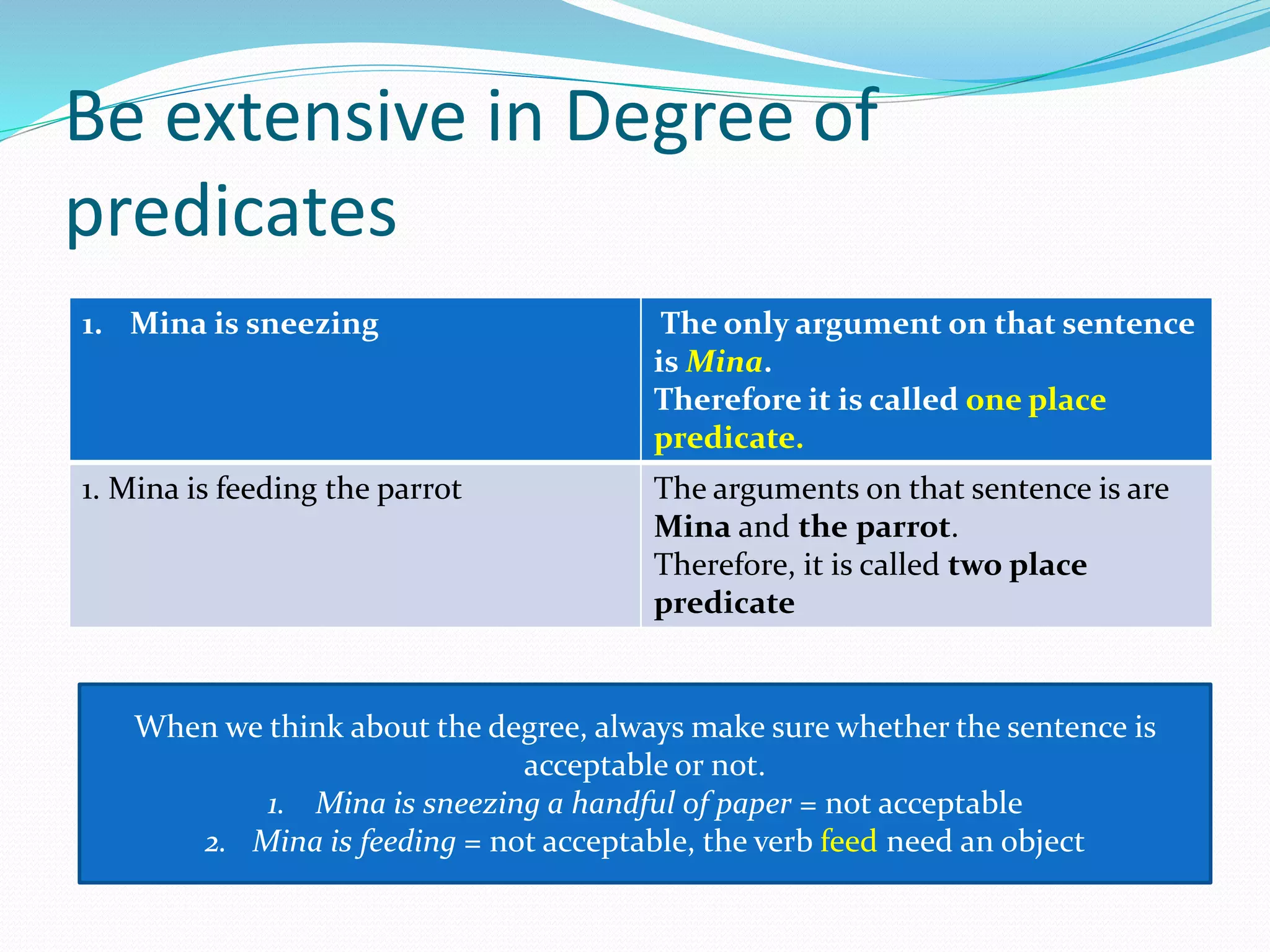 Be extensive in Degree of predicates

| 1. Mina is sneezing | The only argument on that sentence is Mina. Therefore it is called one place predicate. |
|---|---|
| 1. Mina is feeding the parrot | The arguments on that sentence is are Mina and the parrot. Therefore, it is called two place predicate |

When we think about the degree, always make sure whether the sentence is acceptable or not.
1. Mina is sneezing a handful of paper = not acceptable
2. Mina is feeding = not acceptable, the verb feed need an object